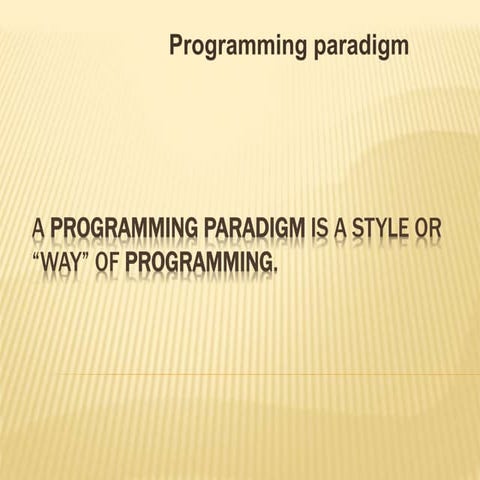 Programming paradigm

A PROGRAMMING PARADIGM IS A STYLE OR “WAY” OF PROGRAMMING.